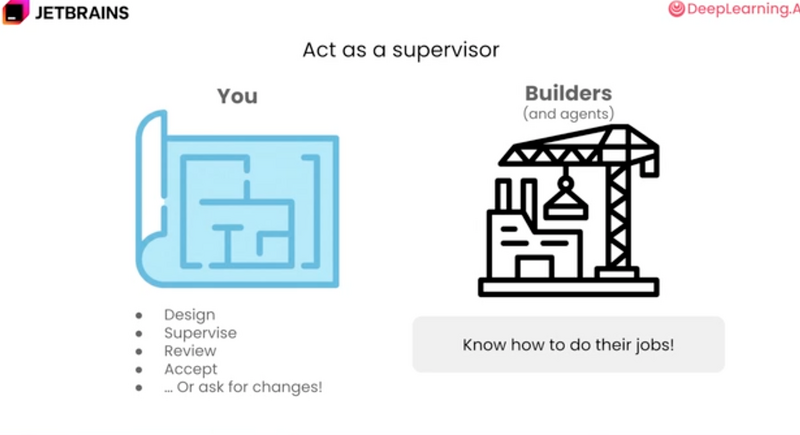 JETBRAINS

DeepLearning.A

Act as a supervisor

You

- Design
- Supervise
- Review
- Accept
- ... Or ask for changes!

Builders
(and agents)

Know how to do their jobs!